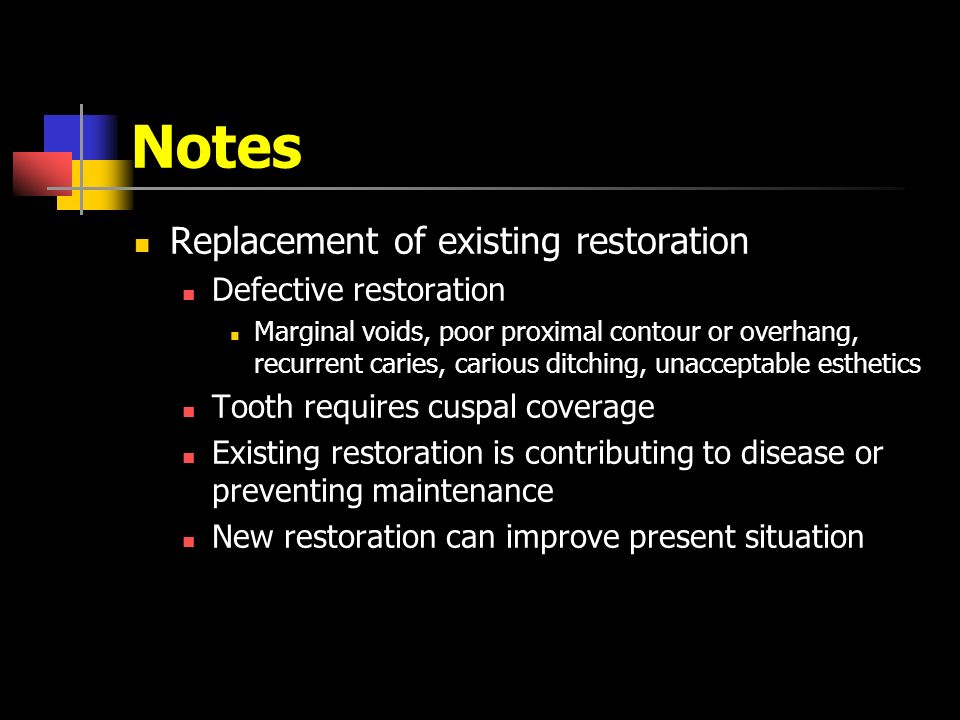 Notes

Replacement of existing restoration

Defective restoration

Marginal voids, poor proximal contour or overhang, recurrent caries, carious ditching, unacceptable esthetics

Tooth requires cuspal coverage

Existing restoration is contributing to disease or preventing maintenance

New restoration can improve present situation